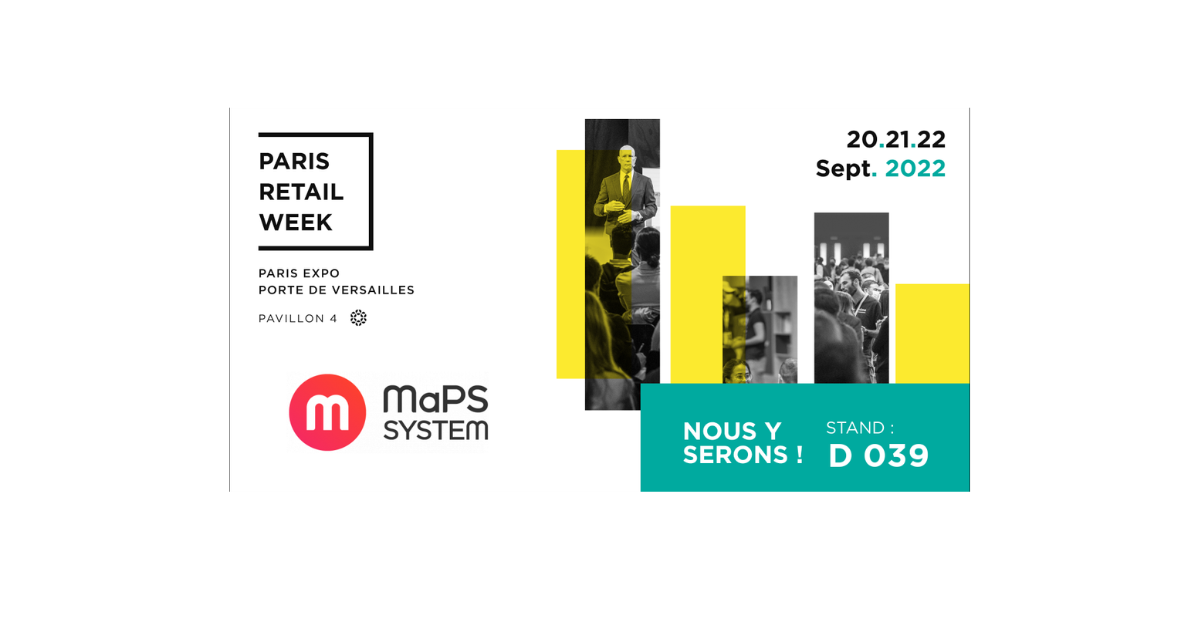 PARIS RETAIL WEEK

PARIS EXPO
PORTE DE VERSAILLES

PAVILLON 4

m MaPS SYSTEM

20.21.22
Sept. 2022

NOUS Y SERONS !

STAND :
D 039